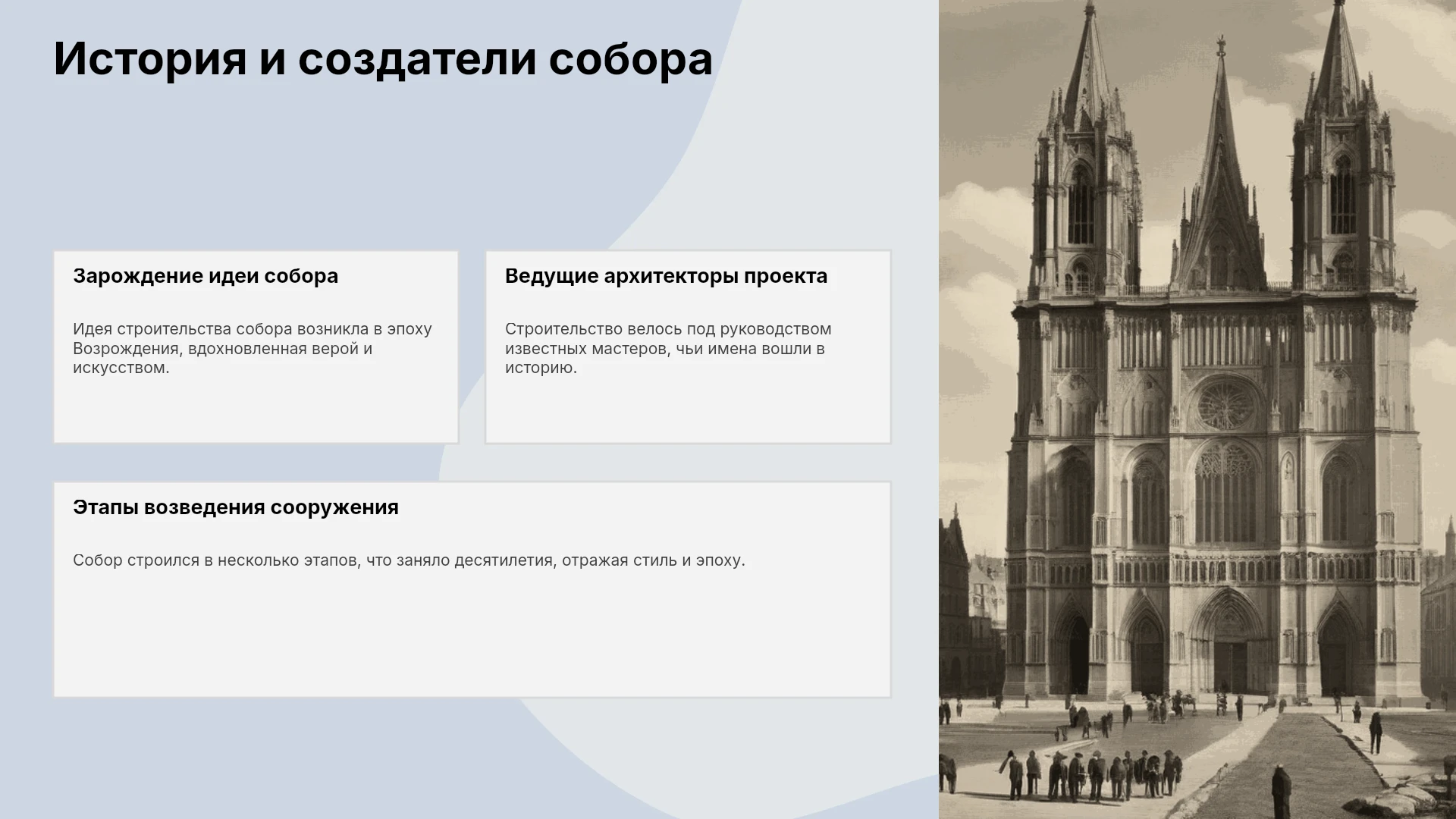 История и создатели собора

Зарождение идеи собора

Идея строительства собора возникла в эпоху Возрождения, вдохновленная верой и искусством.

Ведущие архитекторы проекта

Строительство велось под руководством известных мастеров, чьи имена вошли в историю.

Этапы возведения сооружения

Собор строился в несколько этапов, что заняло десятилетия, отражая стиль и эпоху.